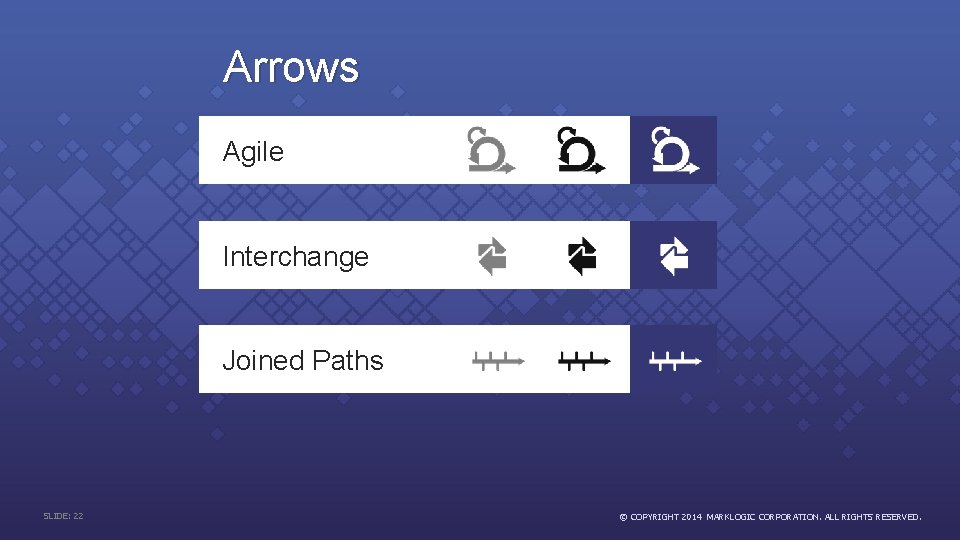 Arrows

Agile

Interchange

Joined Paths

SLIDE: 22

© COPYRIGHT 2014 MARKLOGIC CORPORATION. ALL RIGHTS RESERVED.